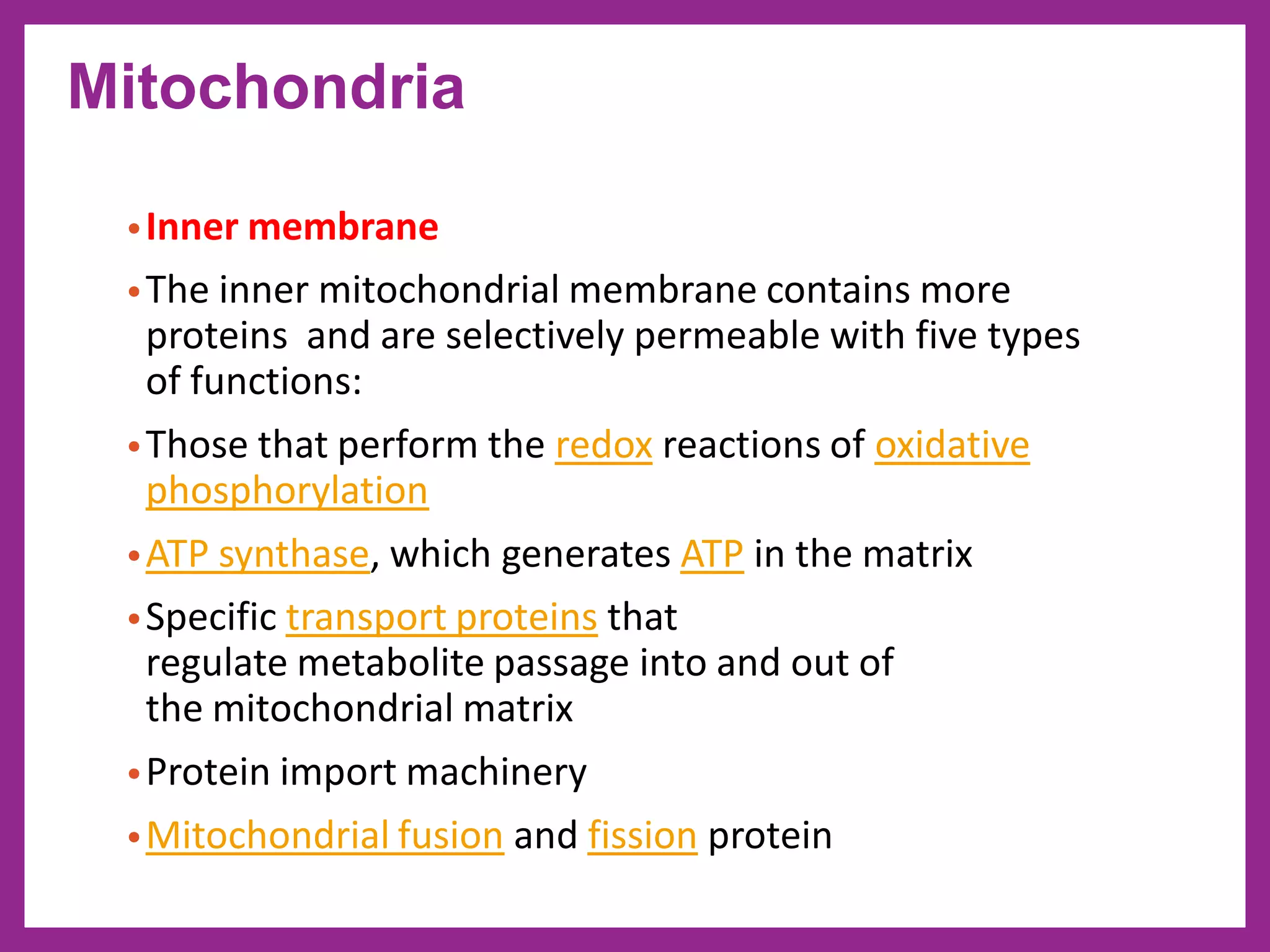 Mitochondria

• Inner membrane

• The inner mitochondrial membrane contains more proteins  and are selectively permeable with five types of functions:

• Those that perform the redox reactions of oxidative phosphorylation

• ATP synthase, which generates ATP in the matrix

• Specific transport proteins that regulate metabolite passage into and out of the mitochondrial matrix

• Protein import machinery

• Mitochondrial fusion and fission protein